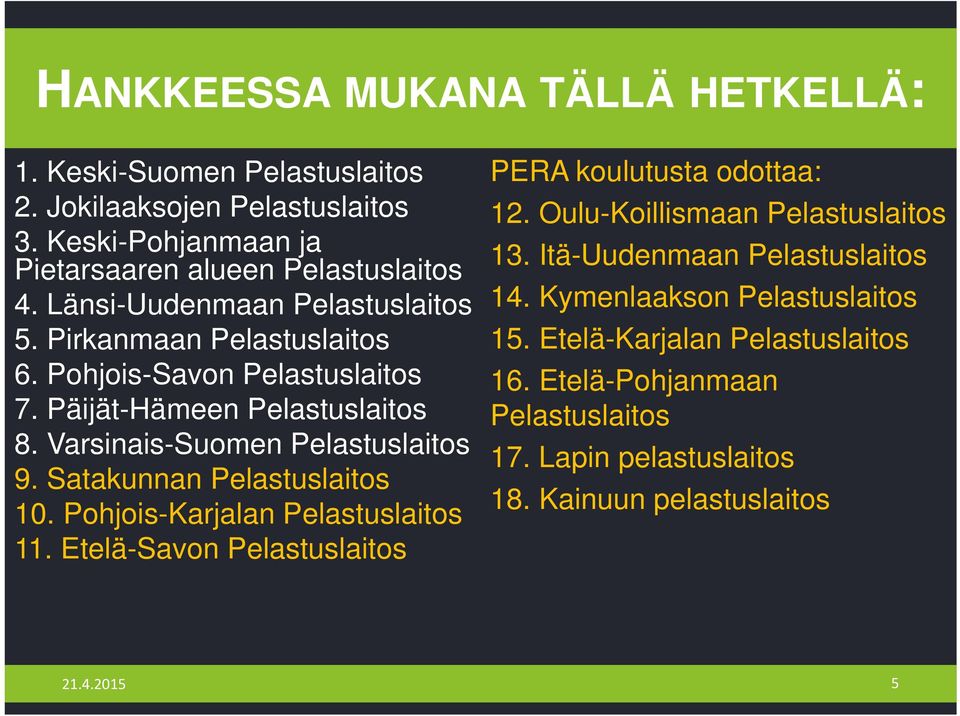 HANKKEESSA MUKANA TÄLLÄ HETKELLÄ:

1. Keski-Suomen Pelastuslaitos
2. Jokilaaksojen Pelastuslaitos
3. Keski-Pohjanmaan ja Pietarsaaren alueen Pelastuslaitos
4. Länsi-Uudenmaan Pelastuslaitos
5. Pirkanmaan Pelastuslaitos
6. Pohjois-Savon Pelastuslaitos
7. Päijät-Hämeen Pelastuslaitos
8. Varsinais-Suomen Pelastuslaitos
9. Satakunnan Pelastuslaitos
10. Pohjois-Karjalan Pelastuslaitos
11. Etelä-Savon Pelastuslaitos

PERA koulutusta odottaa:
12. Oulu-Koillismaan Pelastuslaitos
13. Itä-Uudenmaan Pelastuslaitos
14. Kymenlaakson Pelastuslaitos
15. Etelä-Karjalan Pelastuslaitos
16. Etelä-Pohjanmaan Pelastuslaitos
17. Lapin pelastuslaitos
18. Kainuun pelastuslaitos

21.4.2015
5